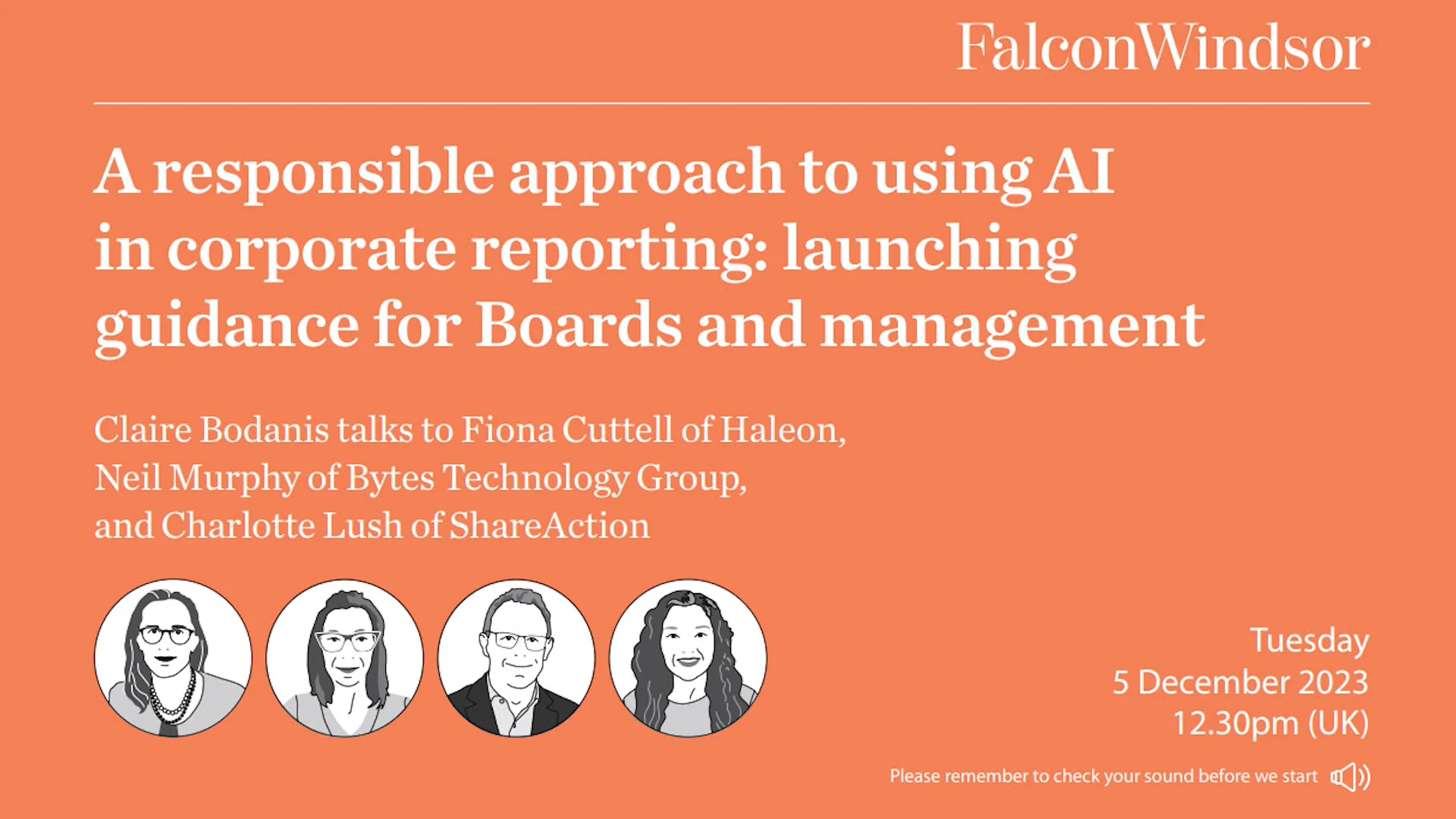 FalconWindsor

A responsible approach to using AI in corporate reporting: launching guidance for Boards and management

Claire Bodanis talks to Fiona Cuttell of Haleon, Neil Murphy of Bytes Technology Group, and Charlotte Lush of ShareAction

Tuesday
5 December 2023
12.30pm (UK)

Please remember to check your sound before we start